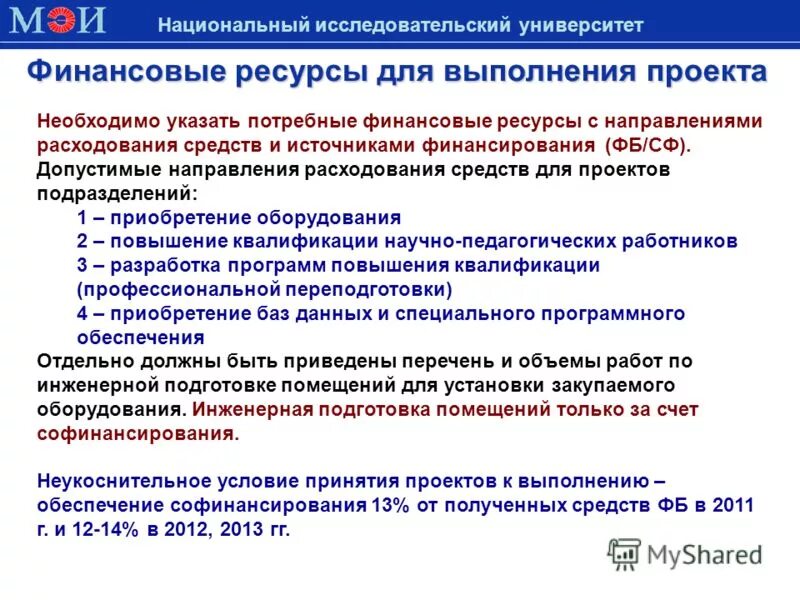 МЭИ Национальный исследовательский университет

Финансовые ресурсы для выполнения проекта

Необходимо указать потребные финансовые ресурсы с направлениями расходования средств и источниками финансирования (ФБ/СФ).
Допустимые направления расходования средств для проектов подразделений:
1 – приобретение оборудования
2 – повышение квалификации научно-педагогических работников
3 – разработка программ повышения квалификации (профессиональной переподготовки)
4 – приобретение баз данных и специального программного обеспечения
Отдельно должны быть приведены перечень и объемы работ по инженерной подготовке помещений для установки закупаемого оборудования. Инженерная подготовка помещений только за счет софинансирования.

Неукоснительное условие принятия проектов к выполнению – обеспечение софинансирования 13% от полученных средств ФБ в 2011 г. и 12-14% в 2012, 2013 гг.

MyShared